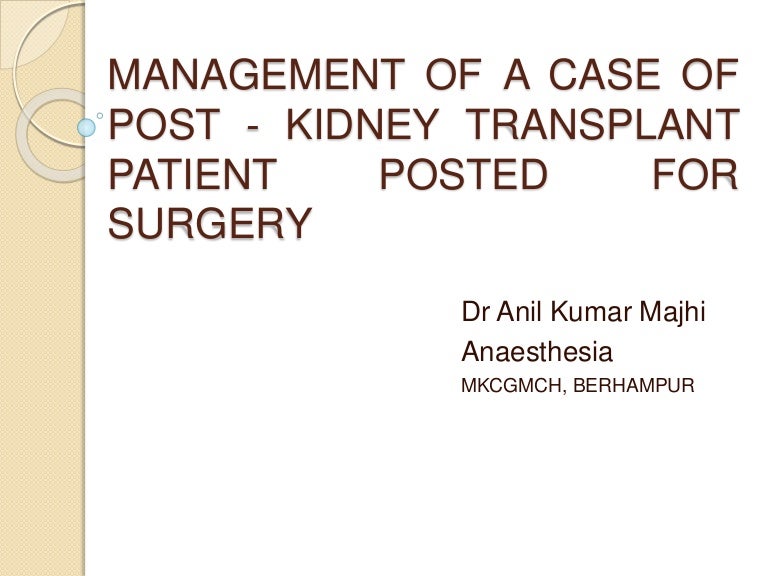 MANAGEMENT OF A CASE OF POST - KIDNEY TRANSPLANT PATIENT POSTED FOR SURGERY

Dr Anil Kumar Majhi

Anaesthesia

MKCGMCH, BERHAMPUR